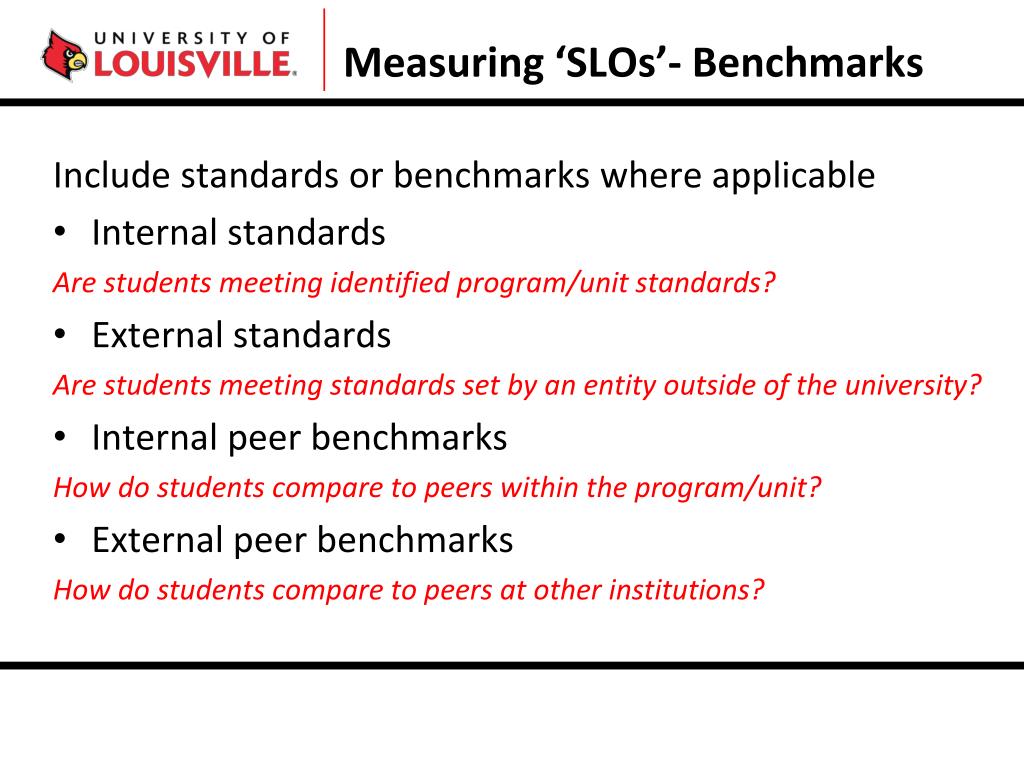 UNIVERSITY OF
LOUISVILLE.

Measuring ‘SLOs’- Benchmarks

Include standards or benchmarks where applicable

• Internal standards

Are students meeting identified program/unit standards?

• External standards

Are students meeting standards set by an entity outside of the university?

• Internal peer benchmarks

How do students compare to peers within the program/unit?

• External peer benchmarks

How do students compare to peers at other institutions?